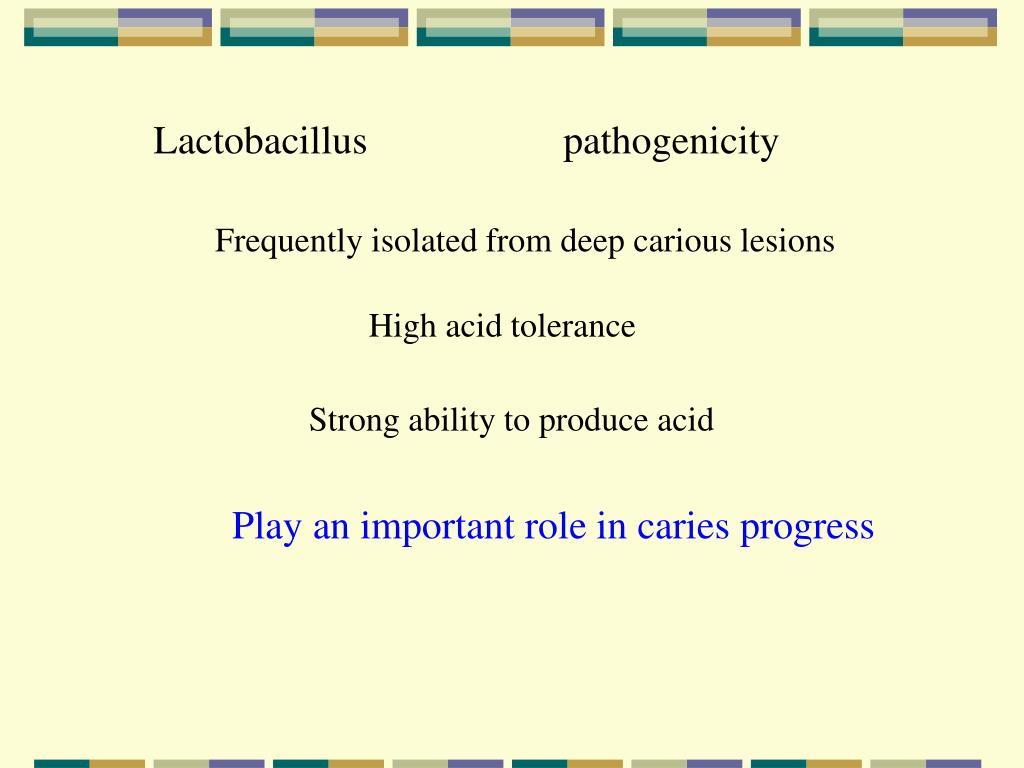 Lactobacillus pathogenicity

Frequently isolated from deep carious lesions

High acid tolerance

Strong ability to produce acid

Play an important role in caries progress